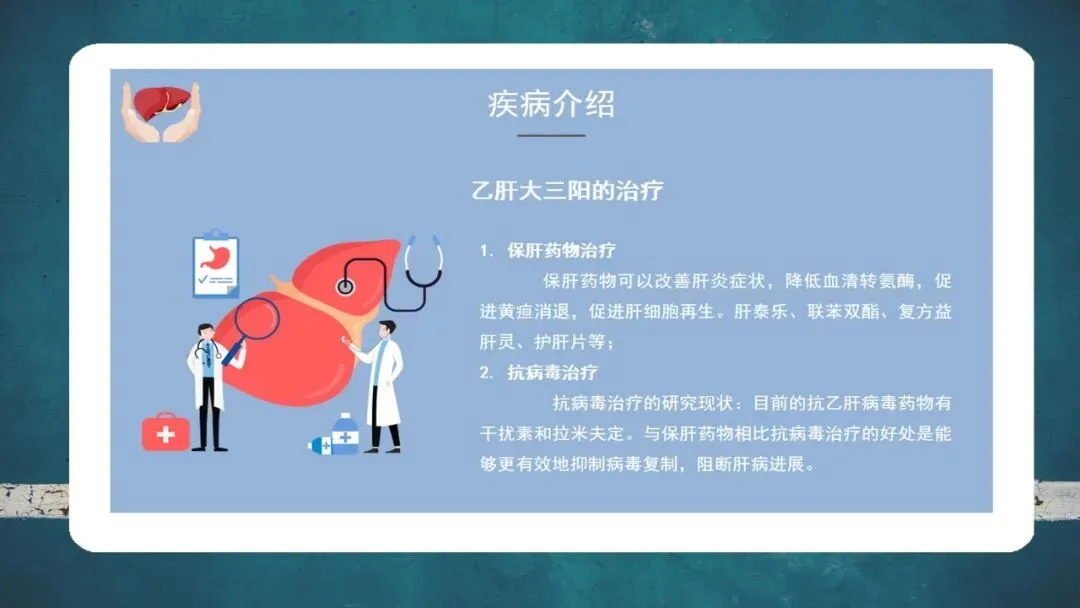 疾病介绍

乙肝大三阳的治疗

1. 保肝药物治疗

保肝药物可以改善肝炎症状，降低血清转氨酶，促进黄疸消退，促进肝细胞再生。肝泰乐、联苯双酯、复方益肝灵、护肝片等；

2. 抗病毒治疗

抗病毒治疗的研究现状：目前的抗乙肝病毒药物有干扰素和拉米夫定。与保肝药物相比抗病毒治疗的好处是能够更有效地抑制病毒复制，阻断肝病进展。